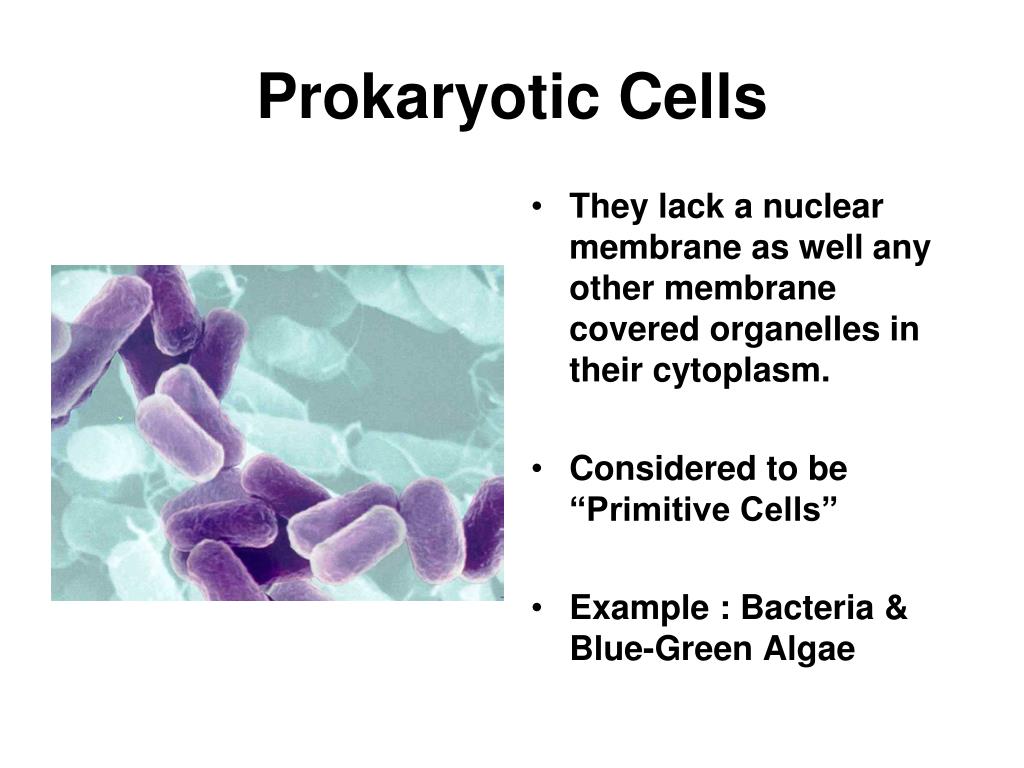 Prokaryotic Cells

• They lack a nuclear membrane as well any other membrane covered organelles in their cytoplasm.

• Considered to be “Primitive Cells”

• Example : Bacteria & Blue-Green Algae